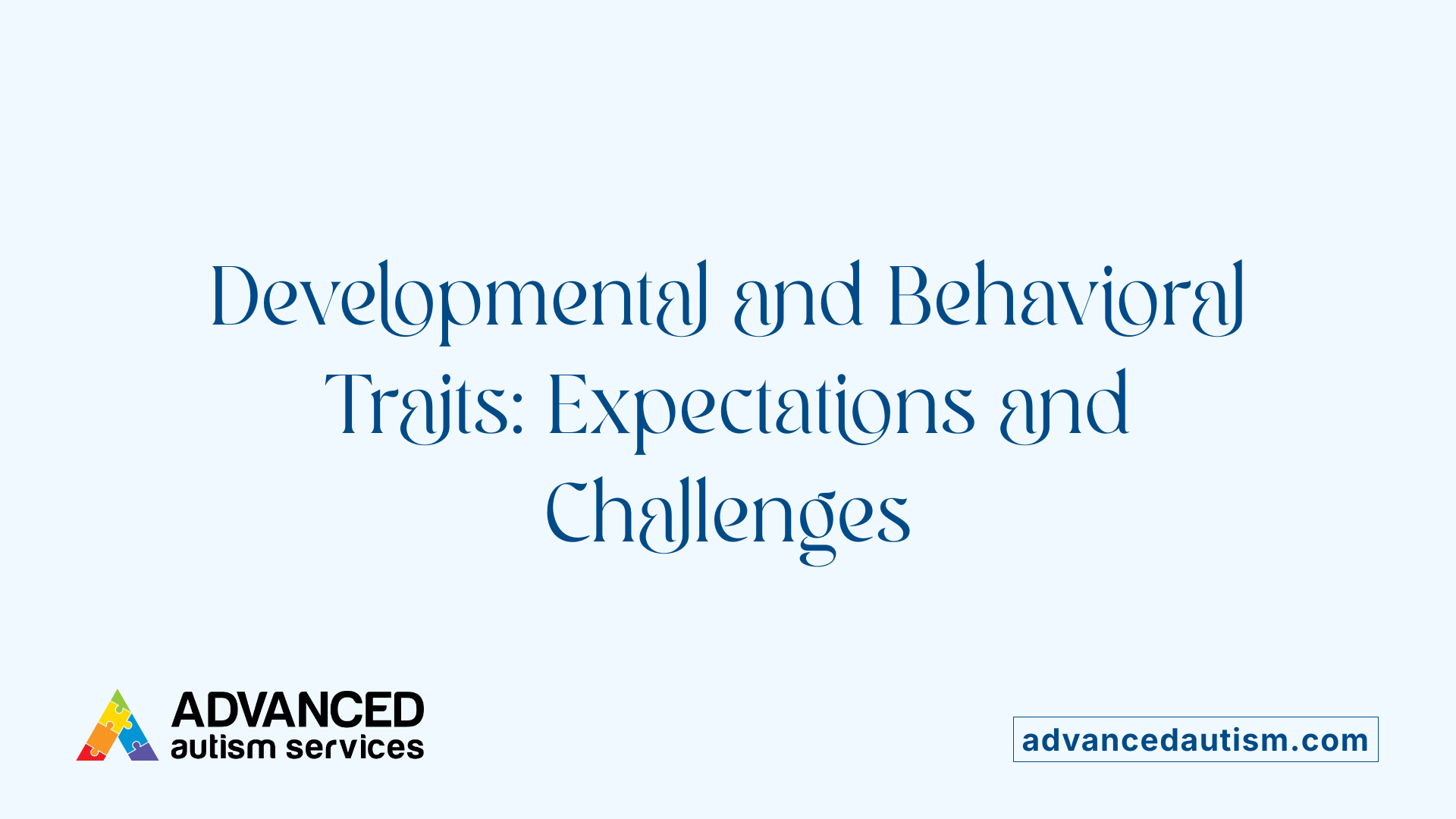 Developmental and Behavioral Traits: Expectations and Challenges

ADVANCED
autism services

advancedautism.com